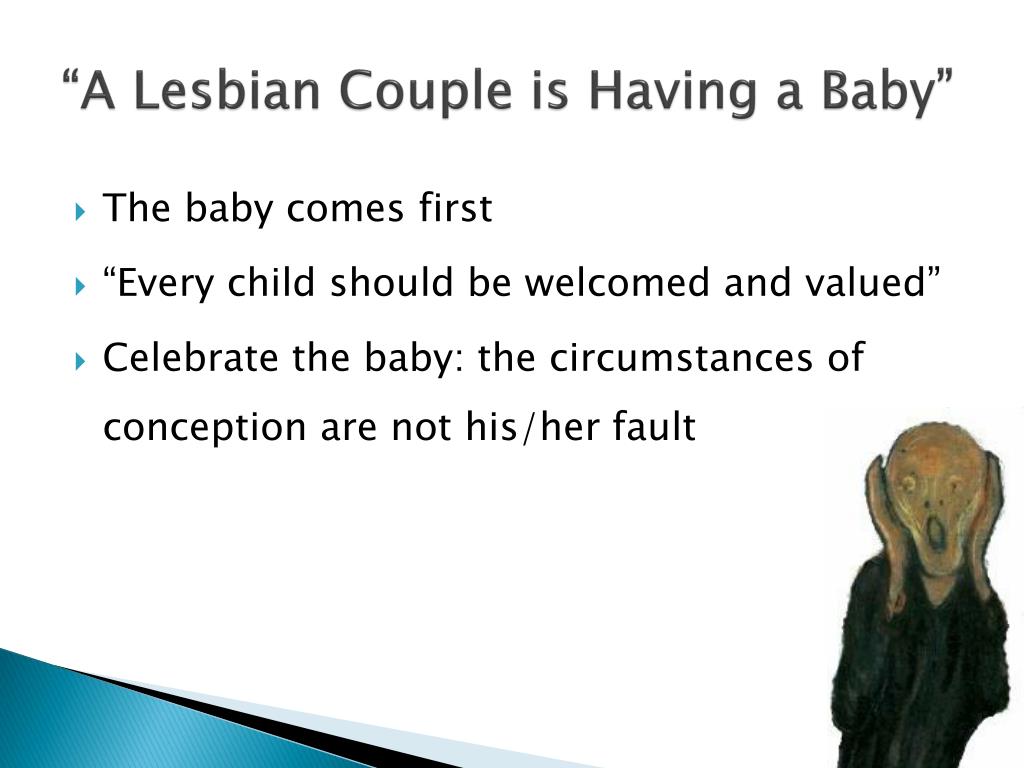 “A Lesbian Couple is Having a Baby”

The baby comes first

“Every child should be welcomed and valued”

Celebrate the baby: the circumstances of conception are not his/her fault